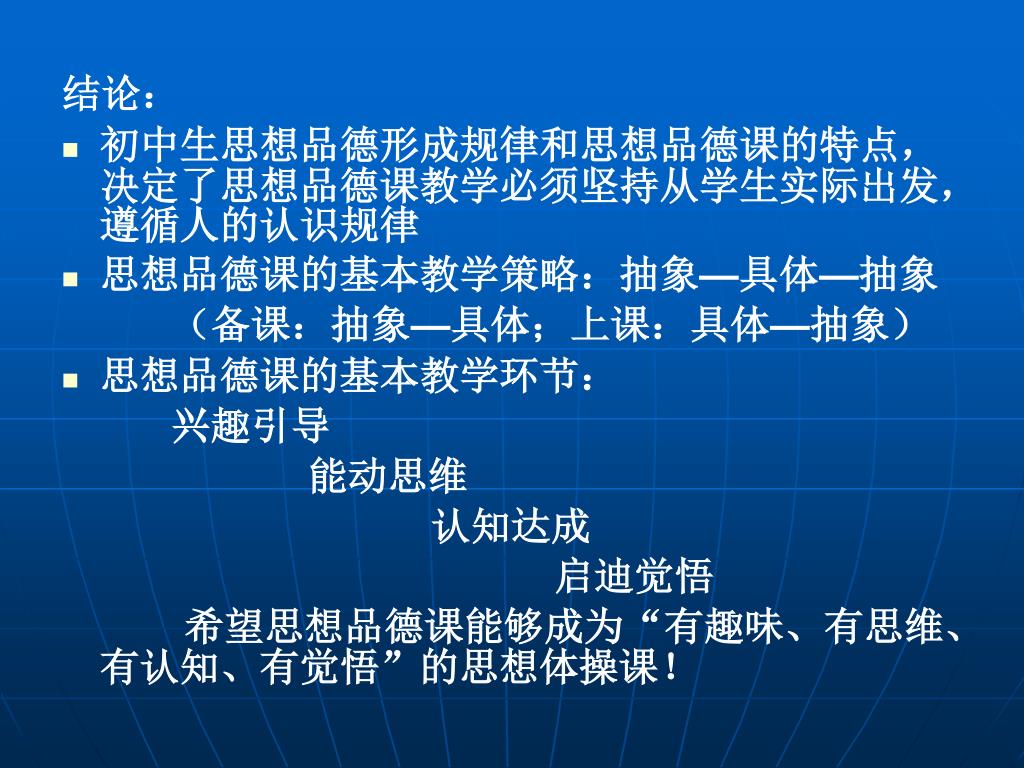 结论：

- 初中生思想品德形成规律和思想品德课的特点，决定了思想品德课教学必须坚持从学生实际出发，遵循人的认识规律
- 思想品德课的基本教学策略：抽象—具体—抽象

（备课：抽象—具体；上课：具体—抽象）
- 思想品德课的基本教学环节：

兴趣引导

能动思维

认知达成

启迪觉悟

希望思想品德课能够成为“有趣味、有思维、有认知、有觉悟”的思想体操课！